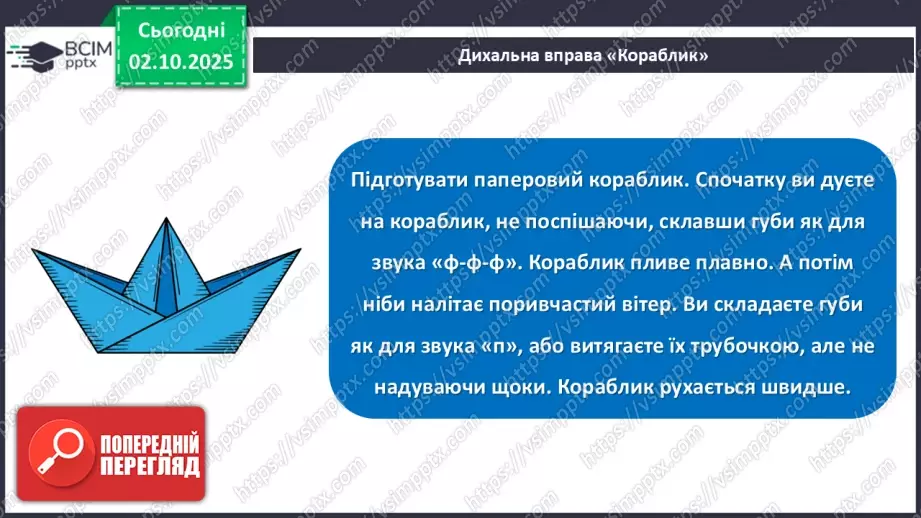 ВСІМ pptx

Сьогодні 02.10.2025

Дихальна вправа «Кораблик»

Підготувати паперовий кораблик. Спочатку ви дуєте на кораблик, не поспішаючи, склавши губи як для звука «ф-ф-ф». Кораблик пливе плавно. А потім ніби налітає поривчастий вітер. Ви складаєте губи як для звука «п», або витягаєте їх трубочкою, але не надуваючи щоки. Кораблик рухається швидше.

ПОПЕРЕДНІЙ ПЕРЕГЛЯД

https://vsimpptx.com